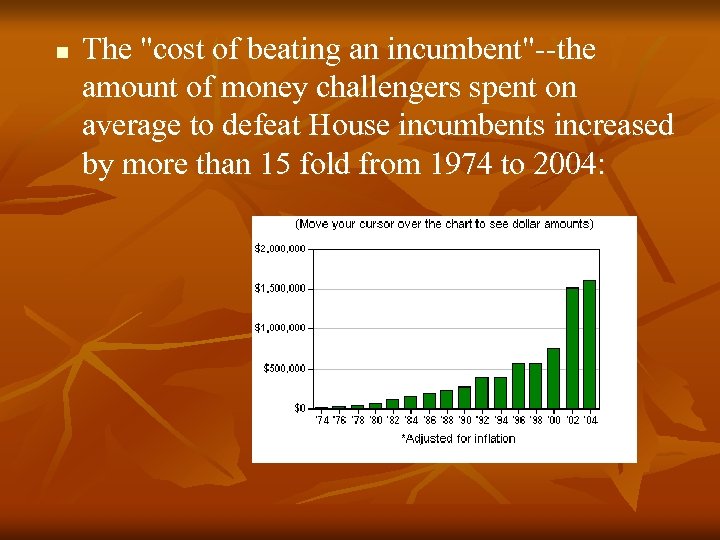 The "cost of beating an incumbent"--the amount of money challengers spent on average to defeat House incumbents increased by more than 15 fold from 1974 to 2004:

(Move your cursor over the chart to see dollar amounts)

$2,000,000
$1,500,000
$1,000,000
$500,000
$0

'74 '76 '78 '80 '82 '84 '86 '88 '90 '92 '94 '96 '98 '00 '02 '04

*Adjusted for inflation